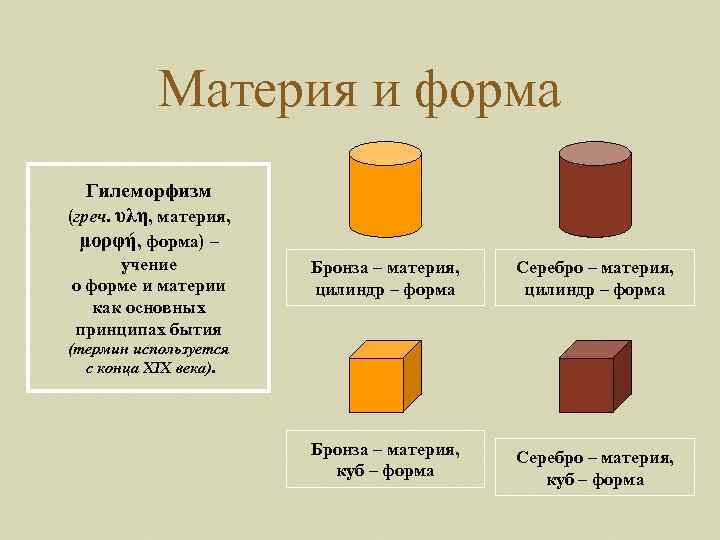 Материя и форма

Гилеморфизм (греч. υλη, материя, μορφή, форма) – учение о форме и материи как основных принципах бытия (термин используется с конца XIX века).

Бронза – материя, цилиндр – форма

Серебро – материя, цилиндр – форма

Бронза – материя, куб – форма

Серебро – материя, куб – форма